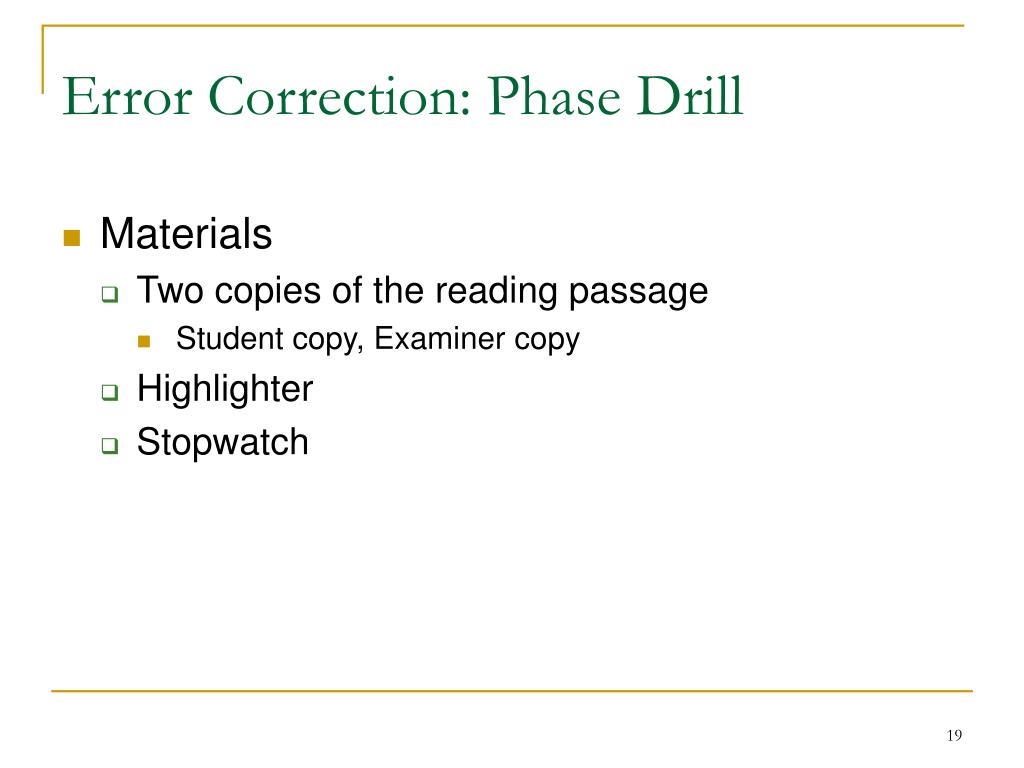 Error Correction: Phase Drill

Materials

Two copies of the reading passage

Student copy, Examiner copy

Highlighter

Stopwatch

19